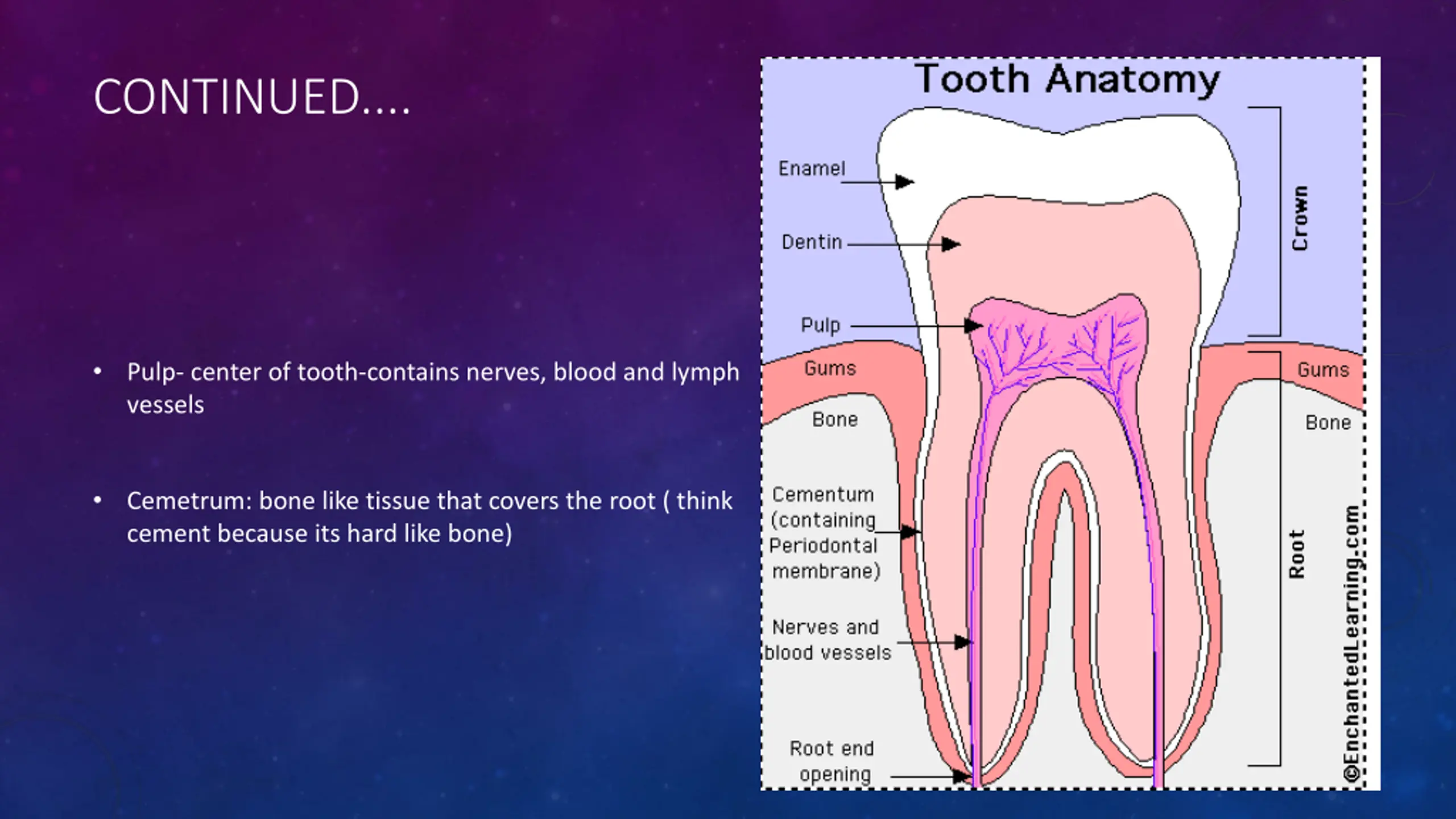 CONTINUED….

• Pulp- center of tooth-contains nerves, blood and lymph vessels

• Cemetrum: bone like tissue that covers the root ( think cement because its hard like bone)

Tooth Anatomy

Enamel

Dentin

Pulp

Gums

Bone

Cementum (containing Periodontal membrane)

Nerves and blood vessels

Root end opening

Crown

Gums

Bone

Root

©EnchantedLearning.com